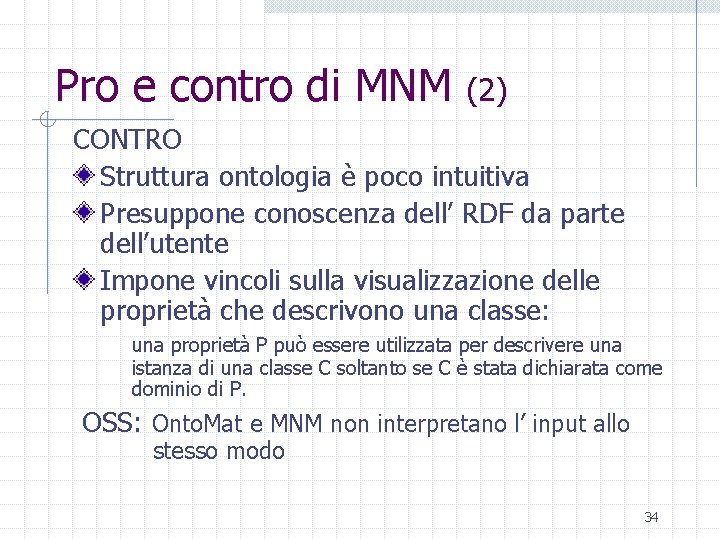 Pro e contro di MNM (2)

CONTRO

Struttura ontologia è poco intuitiva

Presuppone conoscenza dell' RDF da parte dell'utente

Impone vincoli sulla visualizzazione delle proprietà che descrivono una classe:

una proprietà P può essere utilizzata per descrivere una istanza di una classe C soltanto se C è stata dichiarata come dominio di P.

OSS: OntoMat e MNM non interpretano l' input allo stesso modo

34